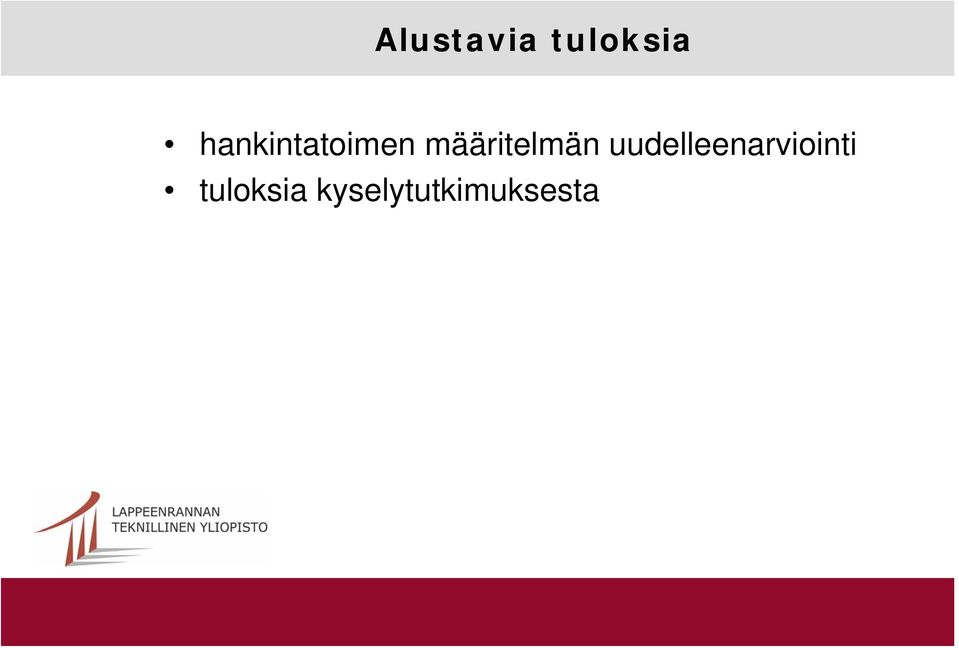 Alustavia tuloksia

• hankintatoimen määritelmän uudelleenarviointi
• tuloksia kyselytutkimuksesta

LAPPEENRANNAN TEKNILLINEN YLIOPISTO